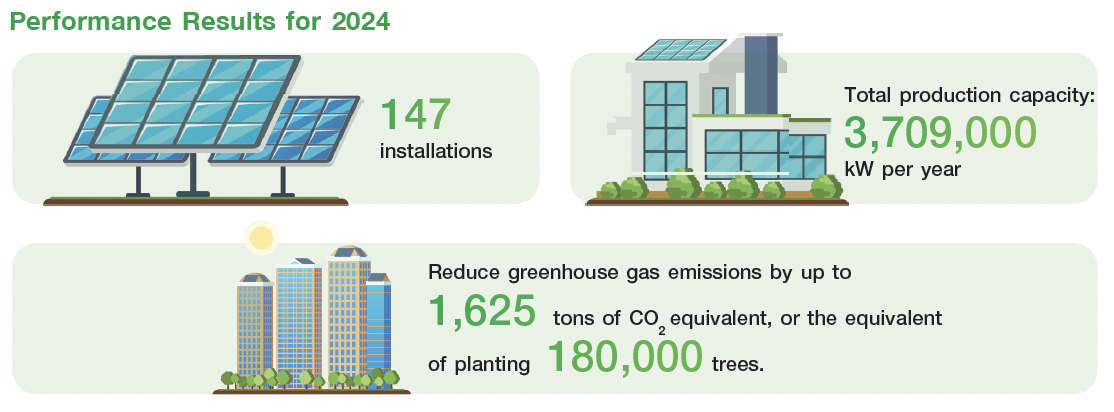 Performance Results for 2024

147 installations

Total production capacity: 3,709,000 kW per year

Reduce greenhouse gas emissions by up to 1,625 tons of $CO_2$ equivalent, or the equivalent of planting 180,000 trees.